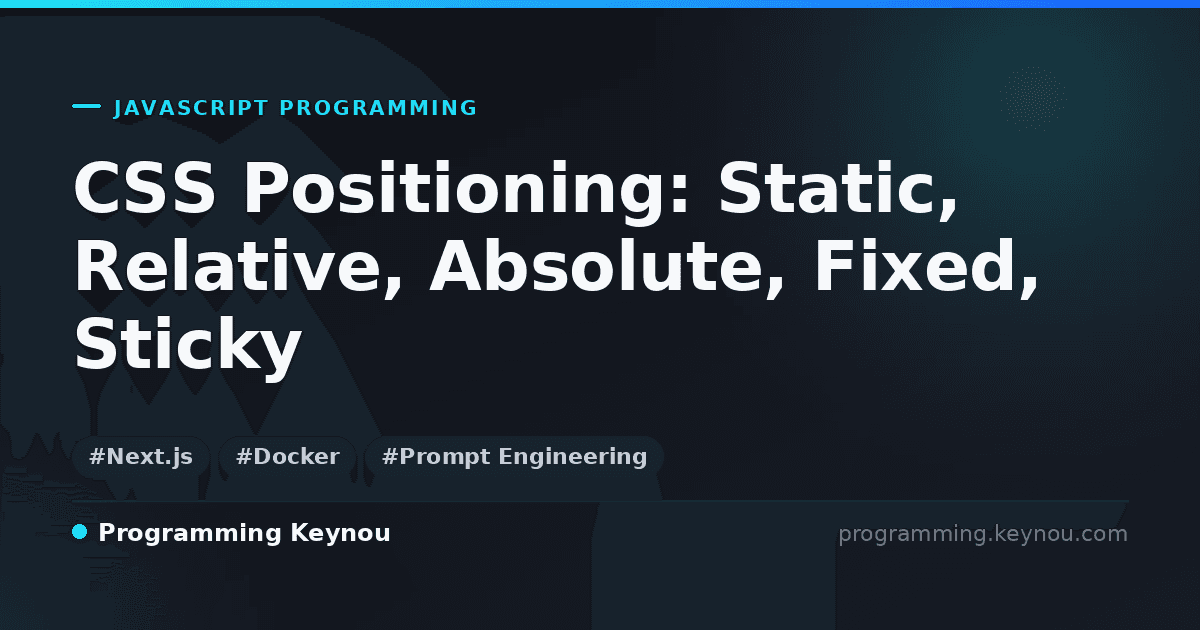 JAVASCRIPT PROGRAMMING

CSS Positioning: Static, Relative, Absolute, Fixed, Sticky

#Next.js #Docker #Prompt Engineering

Programming Keynou

programming.keynou.com